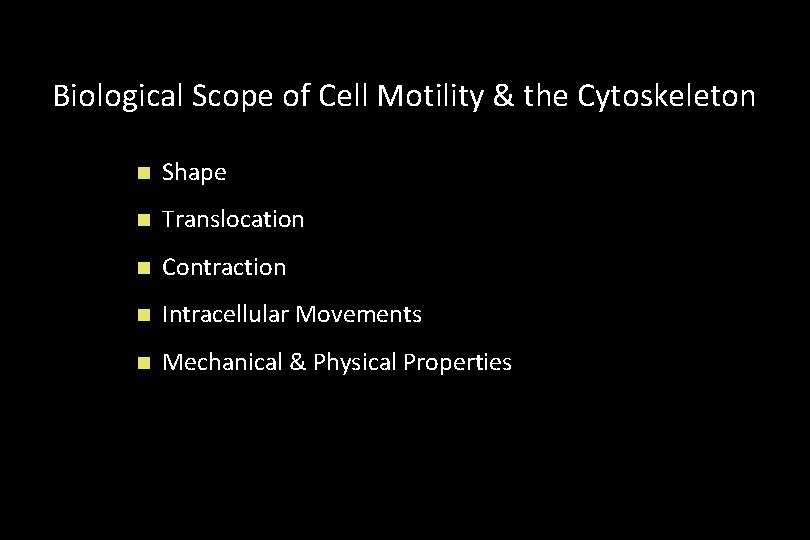 Biological Scope of Cell Motility & the Cytoskeleton

- Shape
- Translocation
- Contraction
- Intracellular Movements
- Mechanical & Physical Properties